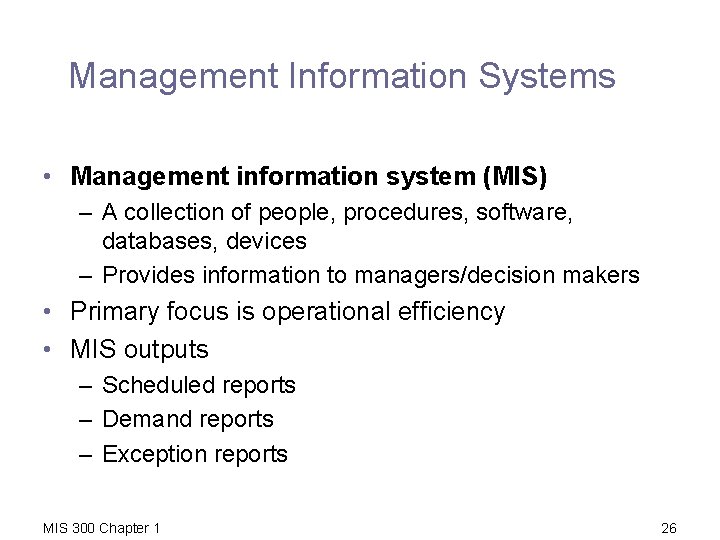 Management Information Systems

• Management information system (MIS)
– A collection of people, procedures, software, databases, devices
– Provides information to managers/decision makers
• Primary focus is operational efficiency
• MIS outputs
– Scheduled reports
– Demand reports
– Exception reports

MIS 300 Chapter 1

26